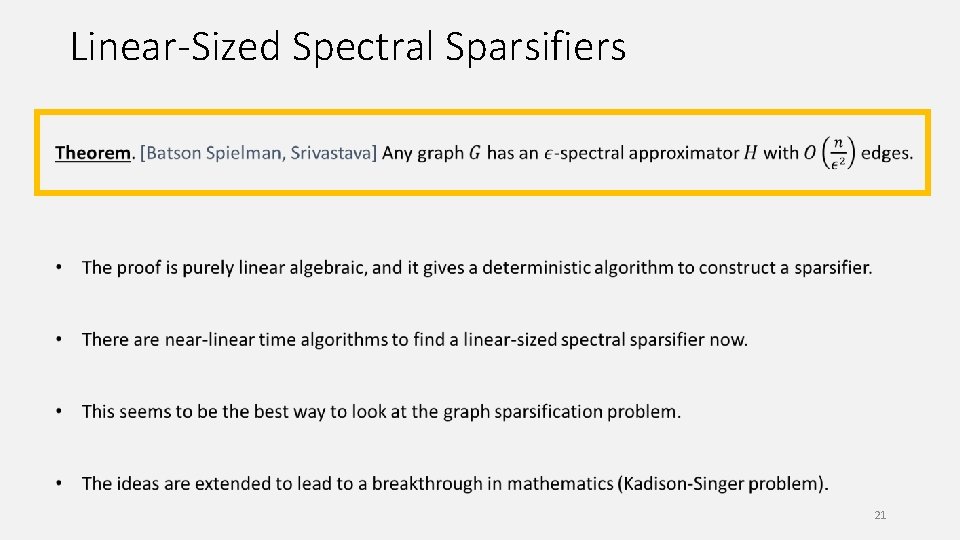 Linear-Sized Spectral Sparsifiers

Theorem. [Batson Spielman, Srivastava] Any graph $G$ has an $\epsilon$-spectral approximator $H$ with $O\left(\frac{n}{\epsilon^2}\right)$ edges.

• The proof is purely linear algebraic, and it gives a deterministic algorithm to construct a sparsifier.

• There are near-linear time algorithms to find a linear-sized spectral sparsifier now.

• This seems to be the best way to look at the graph sparsification problem.

• The ideas are extended to lead to a breakthrough in mathematics (Kadison-Singer problem).

21